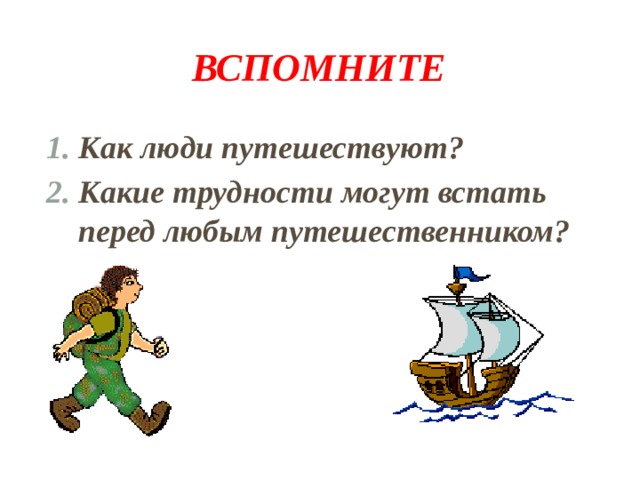 ВСПОМНИТЕ

1. Как люди путешествуют?
2. Какие трудности могут встать перед любым путешественником?